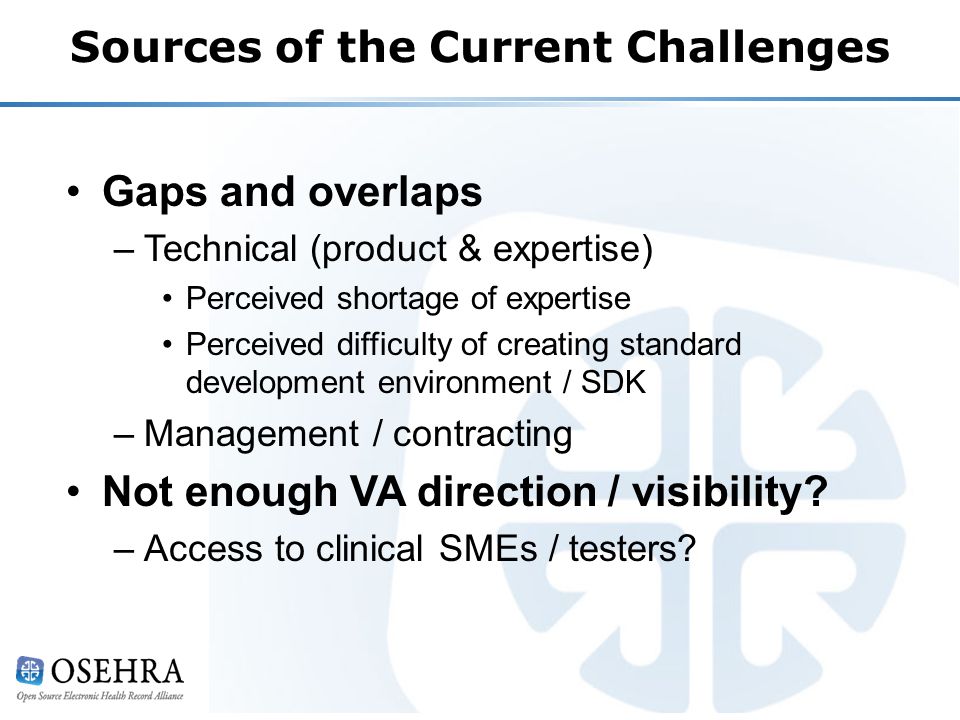 Sources of the Current Challenges

• Gaps and overlaps
– Technical (product & expertise)
• Perceived shortage of expertise
• Perceived difficulty of creating standard development environment / SDK
– Management / contracting
• Not enough VA direction / visibility?
– Access to clinical SMEs / testers?

OSEHRA
Open Source Electronic Health Record Alliance